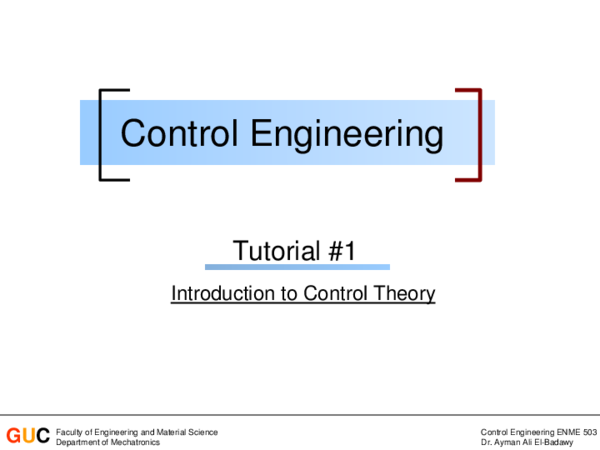 Control Engineering

Tutorial #1

Introduction to Control Theory

GUC Faculty of Engineering and Material Science
Department of Mechatronics

Control Engineering ENME 503
Dr. Ayman Ali El-Badawy